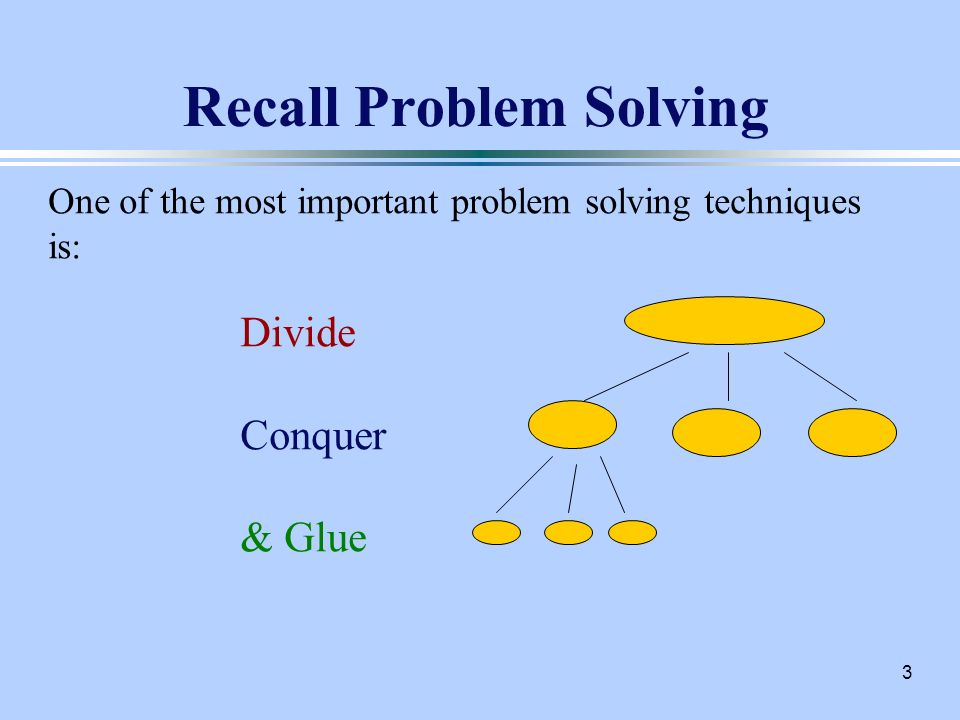 Recall Problem Solving

One of the most important problem solving techniques is:

Divide

Conquer

& Glue

3